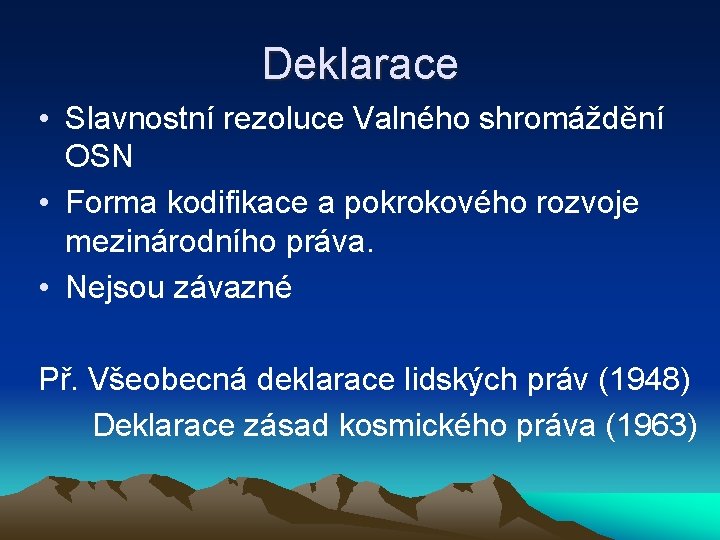 Deklarace

• Slavnostní rezoluce Valného shromáždění OSN
• Forma kodifikace a pokrokového rozvoje mezinárodního práva.
• Nejsou závazné

Př. Všeobecná deklarace lidských práv (1948)
Deklarace zásad kosmického práva (1963)